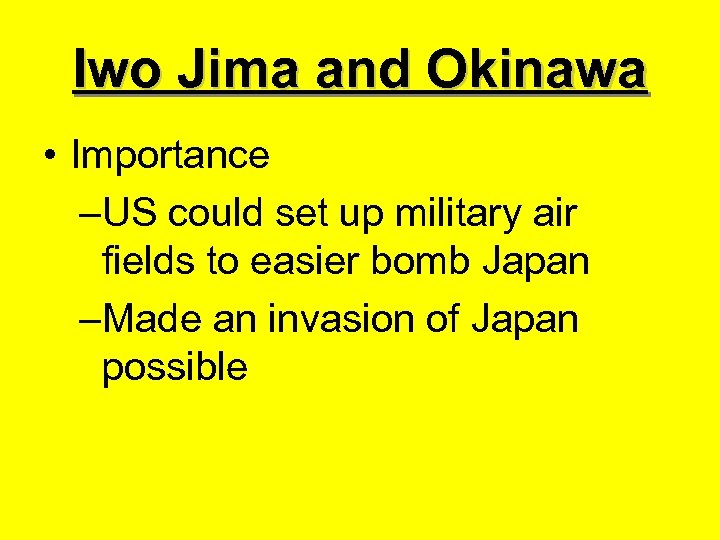 Iwo Jima and Okinawa

• Importance

–US could set up military air fields to easier bomb Japan

–Made an invasion of Japan possible